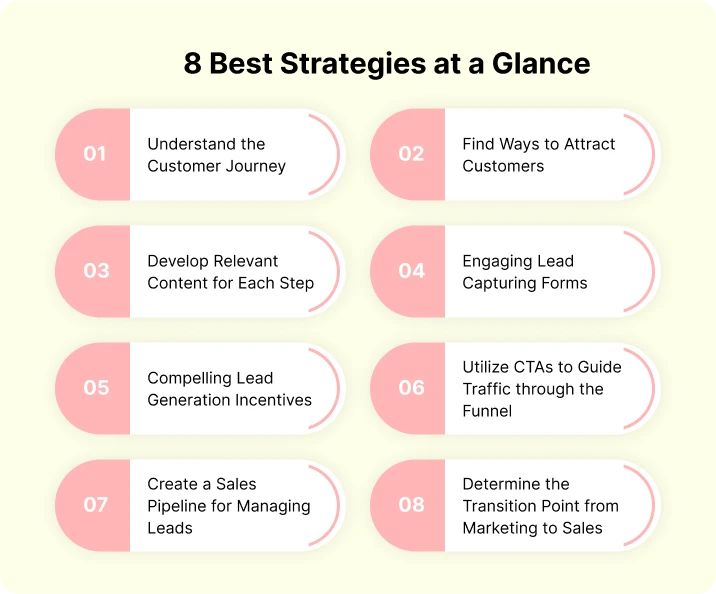 8 Best Strategies at a Glance

01 Understand the Customer Journey

02 Find Ways to Attract Customers

03 Develop Relevant Content for Each Step

04 Engaging Lead Capturing Forms

05 Compelling Lead Generation Incentives

06 Utilize CTAs to Guide Traffic through the Funnel

07 Create a Sales Pipeline for Managing Leads

08 Determine the Transition Point from Marketing to Sales